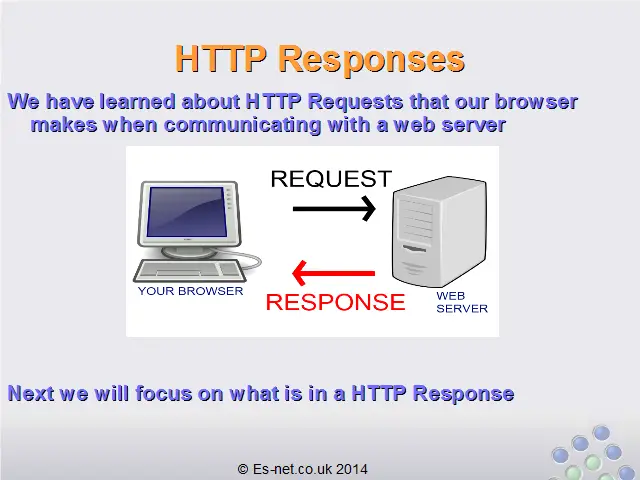 HTTP Responses

We have learned about HTTP Requests that our browser makes when communicating with a web server

REQUEST

YOUR BROWSER

RESPONSE

WEB SERVER

Next we will focus on what is in a HTTP Response

© Es-net.co.uk 2014